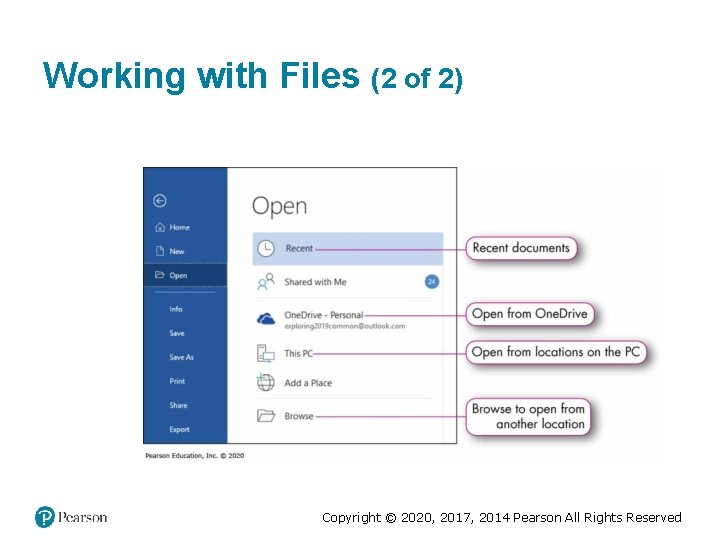 Working with Files (2 of 2)

Home
New
Open
Info
Save
Save As
Print
Share
Export

Open

Recent
Shared with Me
24
OneDrive - Personal
exploring2019common@outlook.com
This PC
Add a Place
Browse

Recent documents
Open from OneDrive
Open from locations on the PC
Browse to open from another location

Pearson Education, Inc. © 2020

Pearson

Copyright © 2020, 2017, 2014 Pearson All Rights Reserved